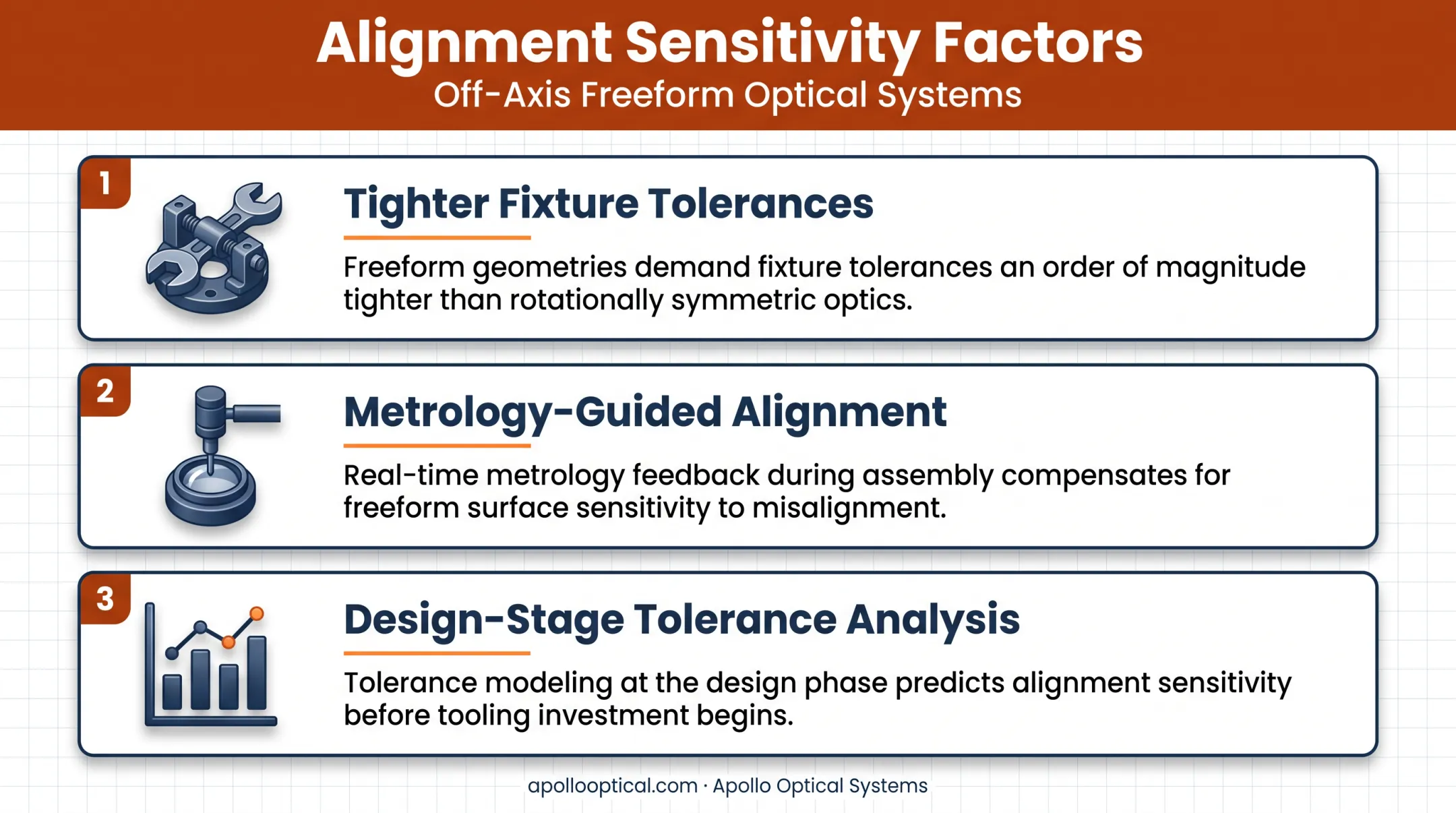 Alignment Sensitivity Factors
Off-Axis Freeform Optical Systems

1
Tighter Fixture Tolerances
Freeform geometries demand fixture tolerances an order of magnitude tighter than rotationally symmetric optics.

2
Metrology-Guided Alignment
Real-time metrology feedback during assembly compensates for freeform surface sensitivity to misalignment.

3
Design-Stage Tolerance Analysis
Tolerance modeling at the design phase predicts alignment sensitivity before tooling investment begins.

apollooptical.com · Apollo Optical Systems